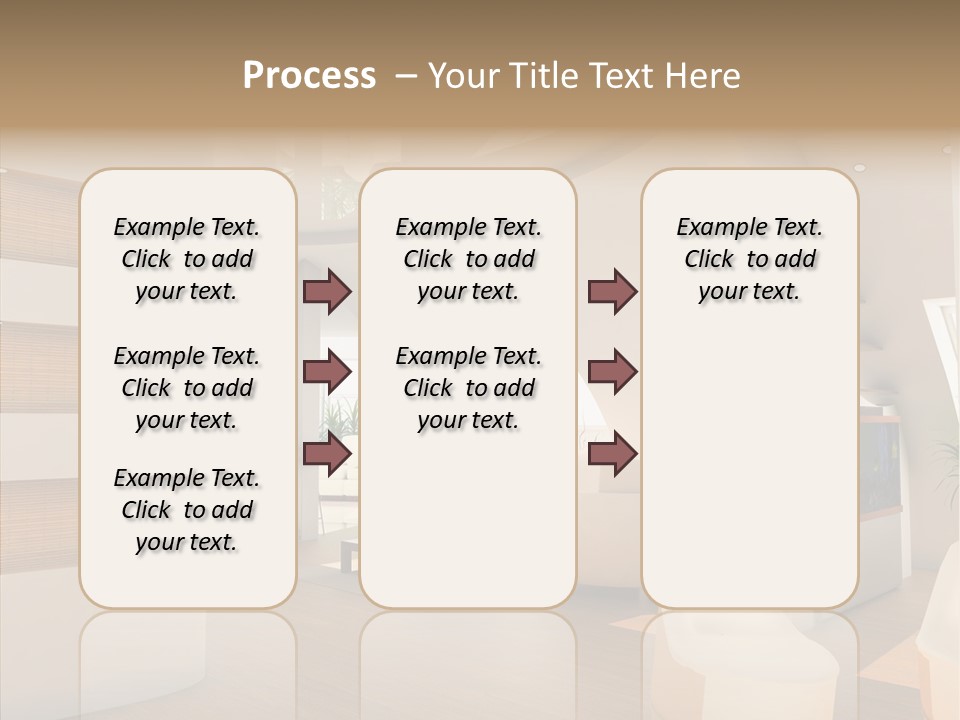 Process – Your Title Text Here

Example Text. Click to add your text.

Example Text. Click to add your text.

Example Text. Click to add your text.

Example Text. Click to add your text.

Example Text. Click to add your text.

Example Text. Click to add your text.